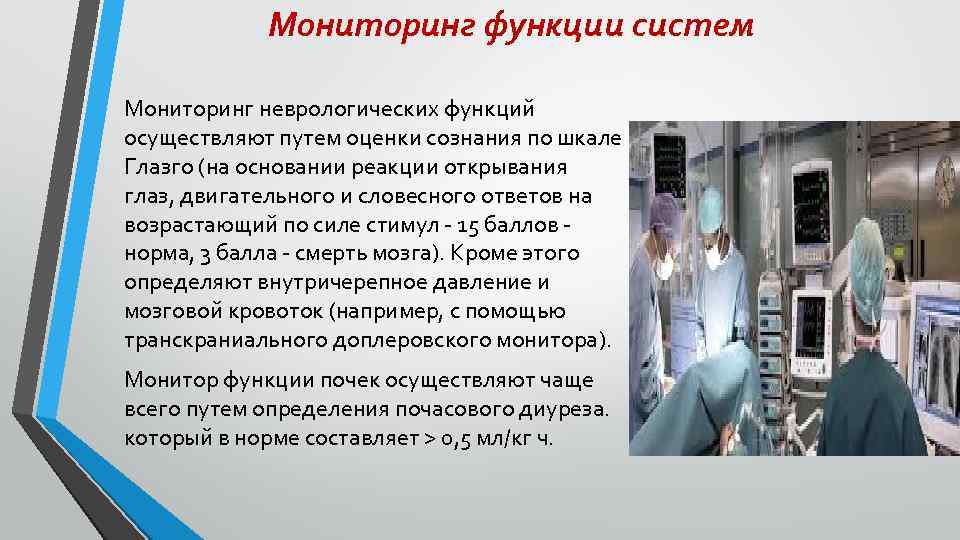 Мониторинг функции систем

Мониторинг неврологических функций осуществляют путем оценки сознания по шкале Глазго (на основании реакции открывания глаз, двигательного и словесного ответов на возрастающий по силе стимул - 15 баллов - норма, 3 балла - смерть мозга). Кроме этого определяют внутричерепное давление и мозговой кровоток (например, с помощью транскраниального доплеровского монитора).

Монитор функции почек осуществляют чаще всего путем определения почасового диуреза. который в норме составляет > 0,5 мл/кг ч.